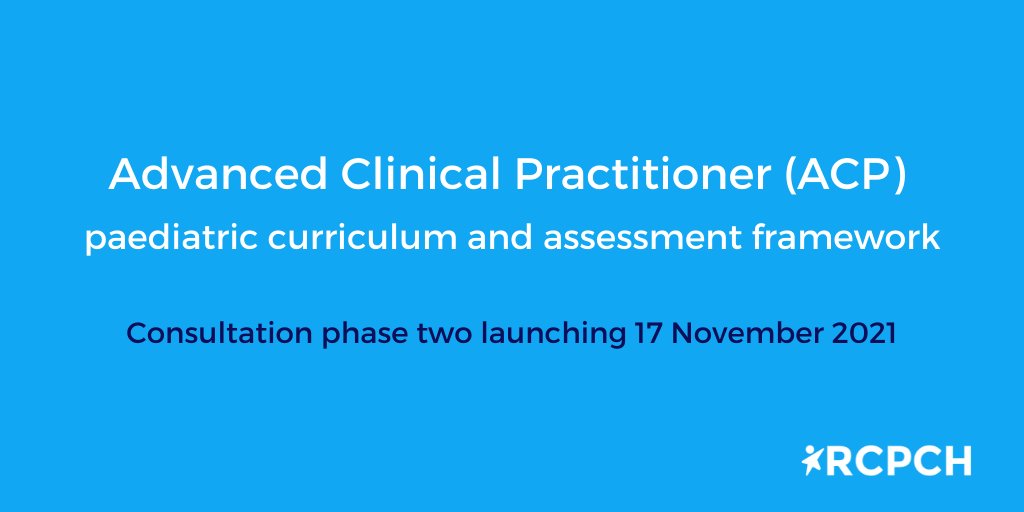 Advanced Clinical Practitioner (ACP)
paediatric curriculum and assessment framework

Consultation phase two launching 17 November 2021

RCPCH